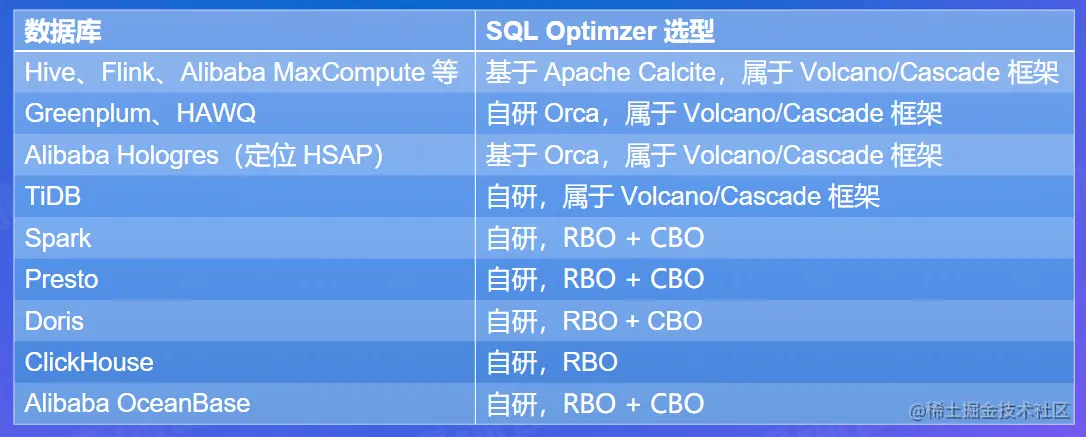 | 数据库 | SQL Optimzer 选型 |
|---|---|
| Hive、Flink、Alibaba MaxCompute 等 | 基于 Apache Calcite，属于 Volcano/Cascade 框架 |
| Greenplum、HAWQ | 自研 Orca，属于 Volcano/Cascade 框架 |
| Alibaba Hologres（定位 HSAP） | 基于 Orca，属于 Volcano/Cascade 框架 |
| TiDB | 自研，属于 Volcano/Cascade 框架 |
| Spark | 自研，RBO + CBO |
| Presto | 自研，RBO + CBO |
| Doris | 自研，RBO + CBO |
| ClickHouse | 自研，RBO |
| Alibaba OceanBase | 自研，RBO + CBO |

@稀土掘金技术社区